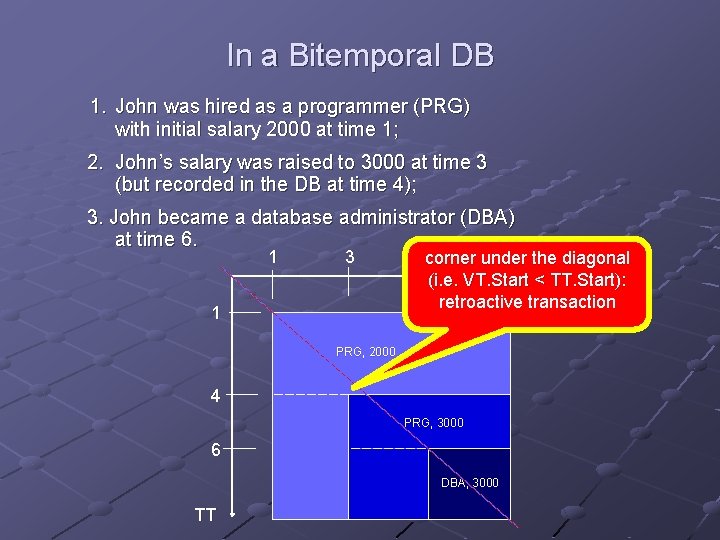 In a Bitemporal DB

1. John was hired as a programmer (PRG) with initial salary 2000 at time 1;

2. John's salary was raised to 3000 at time 3 (but recorded in the DB at time 4);

3. John became a database administrator (DBA) at time 6.

1

3

corner under the diagonal (i.e. VT.Start < TT.Start): retroactive transaction

1

PRG, 2000

4

PRG, 3000

6

DBA, 3000

TT